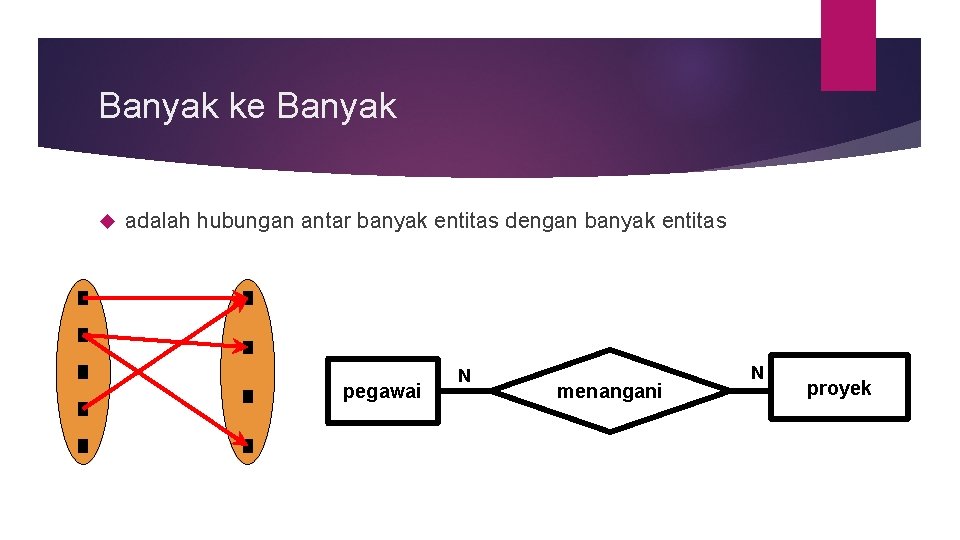 Banyak ke Banyak

adalah hubungan antar banyak entitas dengan banyak entitas

pegawai

N

menangani

N

proyek